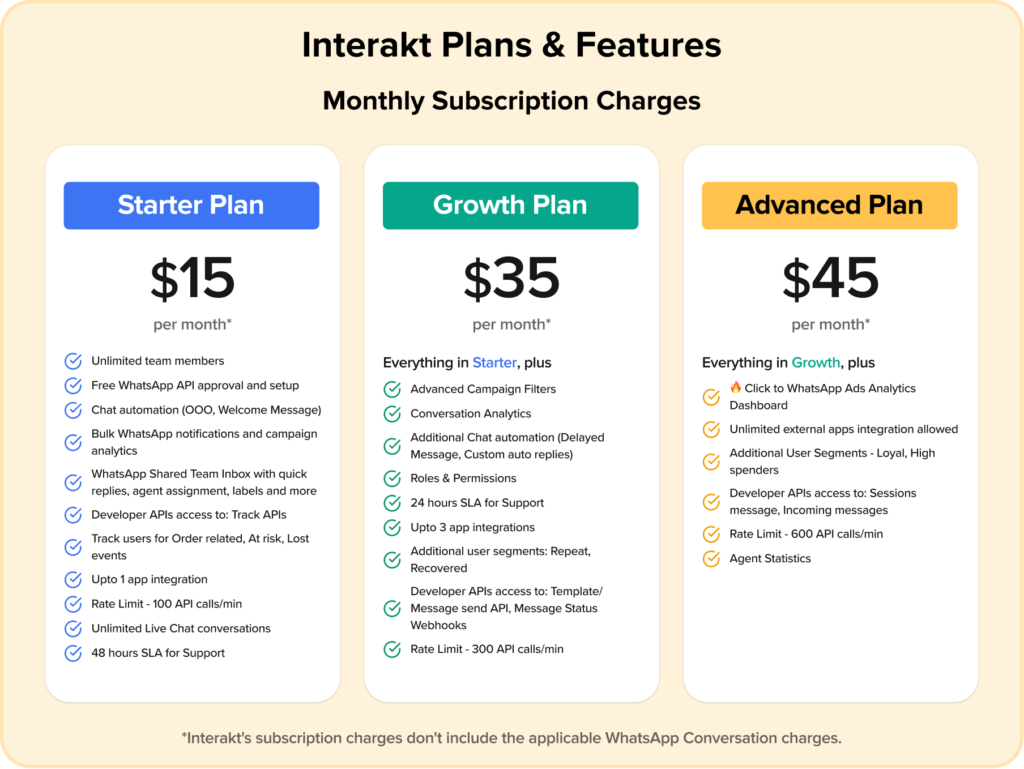 Interakt Plans & Features

Monthly Subscription Charges

Starter Plan

$15

per month*

Unlimited team members

Free WhatsApp API approval and setup

Chat automation (OOO, Welcome Message)

Bulk WhatsApp notifications and campaign analytics

WhatsApp Shared Team Inbox with quick replies, agent assignment, labels and more

Developer APIs access to: Track APIs

Track users for Order related, At risk, Lost events

Upto 1 app integration

Rate Limit - 100 API calls/min

Unlimited Live Chat conversations

48 hours SLA for Support

Growth Plan

$35

per month*

Everything in Starter, plus

Advanced Campaign Filters

Conversation Analytics

Additional Chat automation (Delayed Message, Custom auto replies)

Roles & Permissions

24 hours SLA for Support

Upto 3 app integrations

Additional user segments: Repeat, Recovered

Developer APIs access to: Template/ Message send API, Message Status Webhooks

Rate Limit - 300 API calls/min

Advanced Plan

$45

per month*

Everything in Growth, plus

🔥 Click to WhatsApp Ads Analytics Dashboard

Unlimited external apps integration allowed

Additional User Segments - Loyal, High spenders

Developer APIs access to: Sessions message, Incoming messages

Rate Limit - 600 API calls/min

Agent Statistics

*Interakt's subscription charges don't include the applicable WhatsApp Conversation charges.